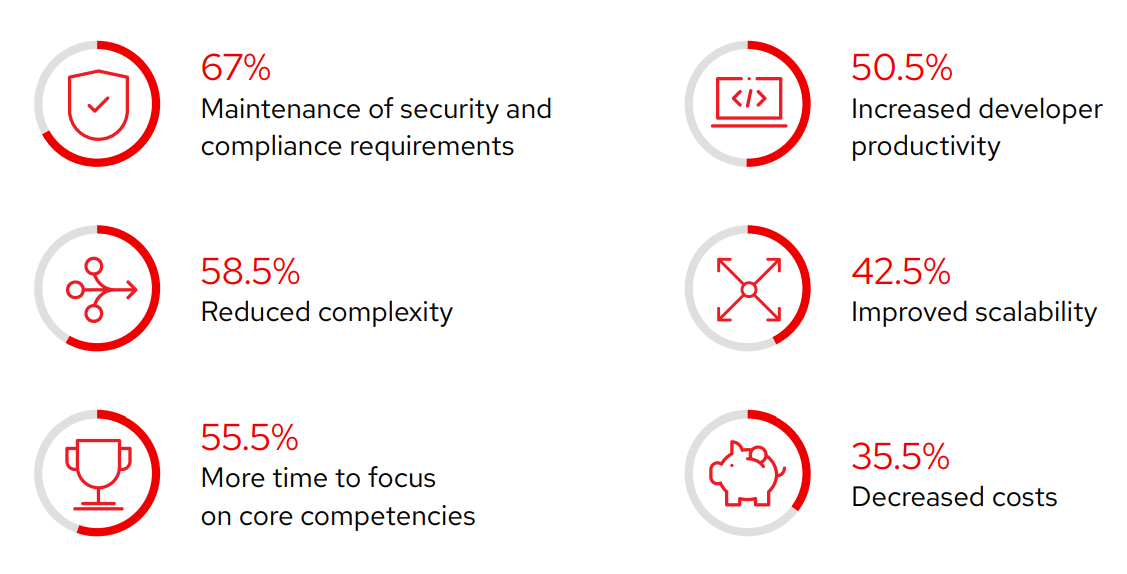 67%
Maintenance of security and compliance requirements

58.5%
Reduced complexity

55.5%
More time to focus on core competencies

</>

50.5%
Increased developer productivity

42.5%
Improved scalability

35.5%
Decreased costs